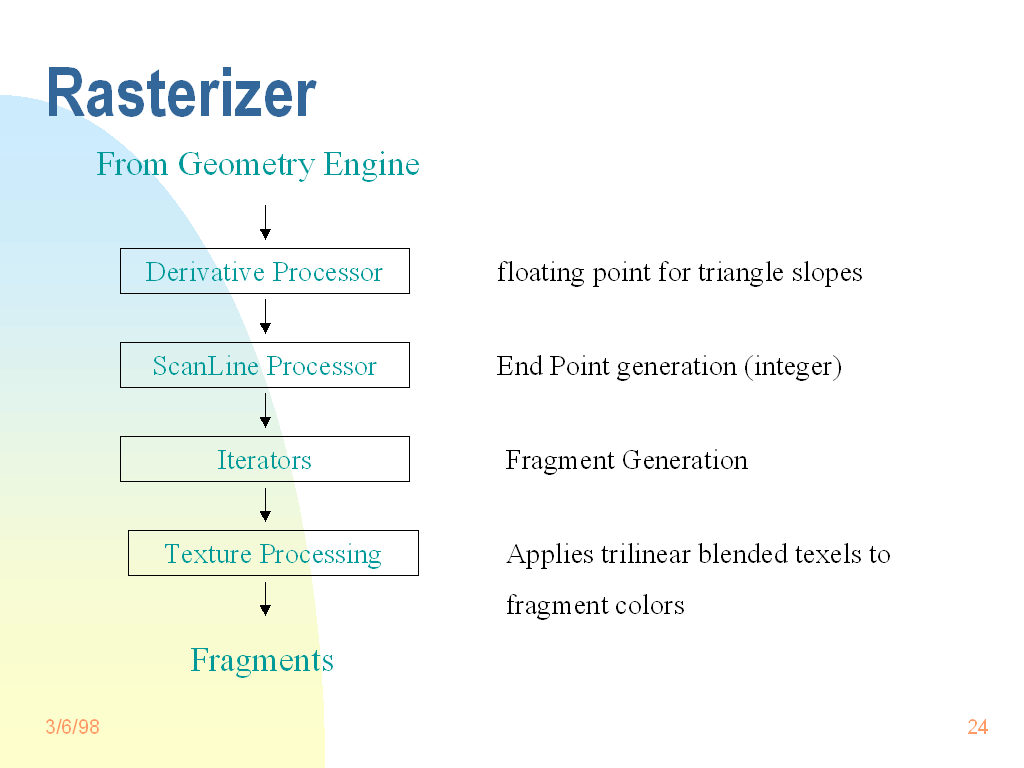 Rasterizer

From Geometry Engine

Derivative Processor

floating point for triangle slopes

ScanLine Processor

End Point generation (integer)

Iterators

Fragment Generation

Texture Processing

Applies trilinear blended texels to fragment colors

Fragments

3/6/98

24